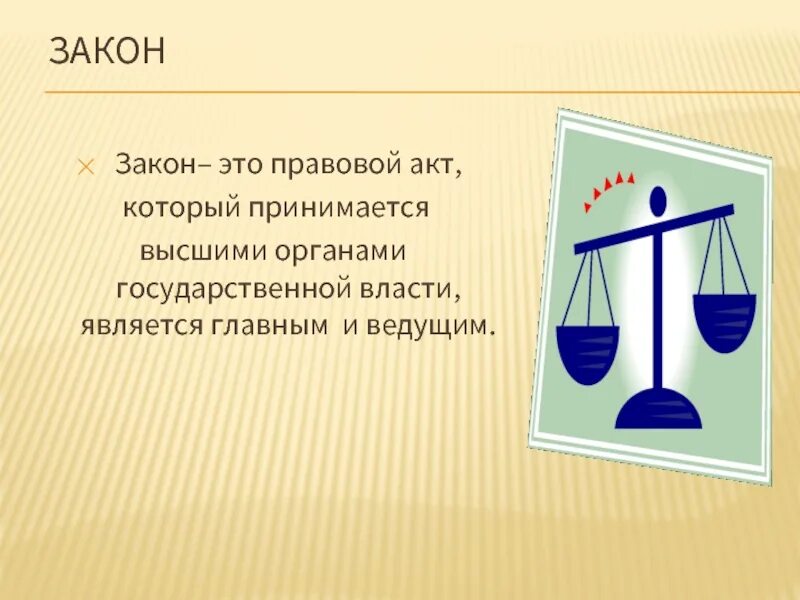 ЗАКОН

Закон– это правовой акт, который принимается высшими органами государственной власти, является главным и ведущим.